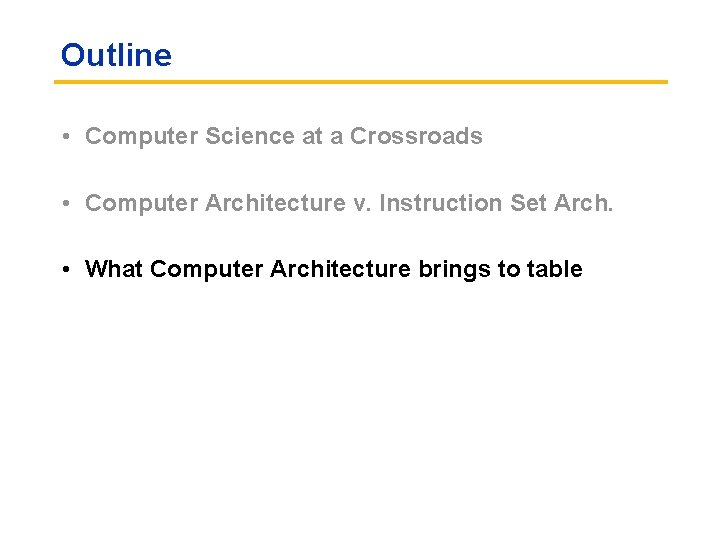 Outline

• Computer Science at a Crossroads

• Computer Architecture v. Instruction Set Arch.

• What Computer Architecture brings to table